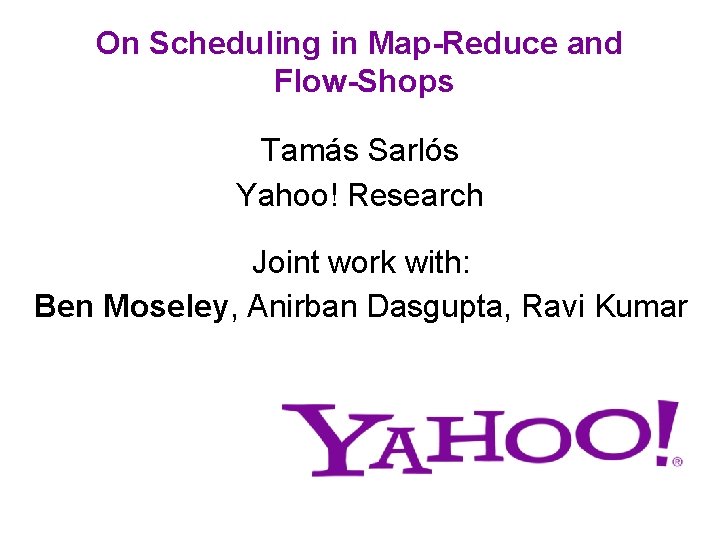 On Scheduling in Map-Reduce and Flow-Shops

Tamás Sarlós
Yahoo! Research

Joint work with:
Ben Moseley, Anirban Dasgupta, Ravi Kumar

YAHOO!®